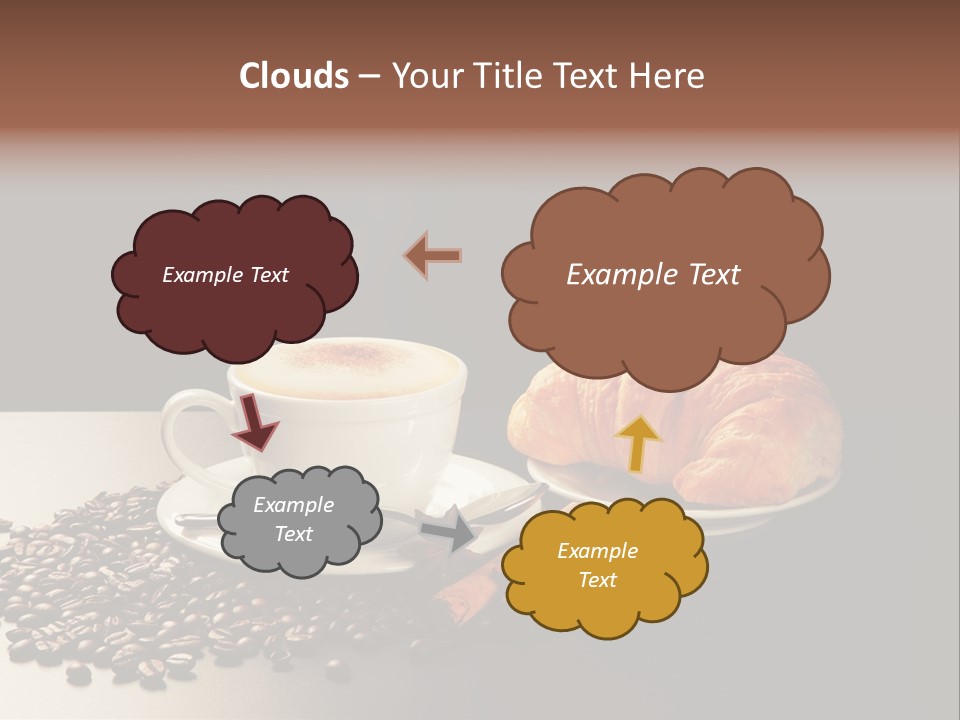 Clouds – Your Title Text Here

Example Text

Example Text

Example Text

Example Text